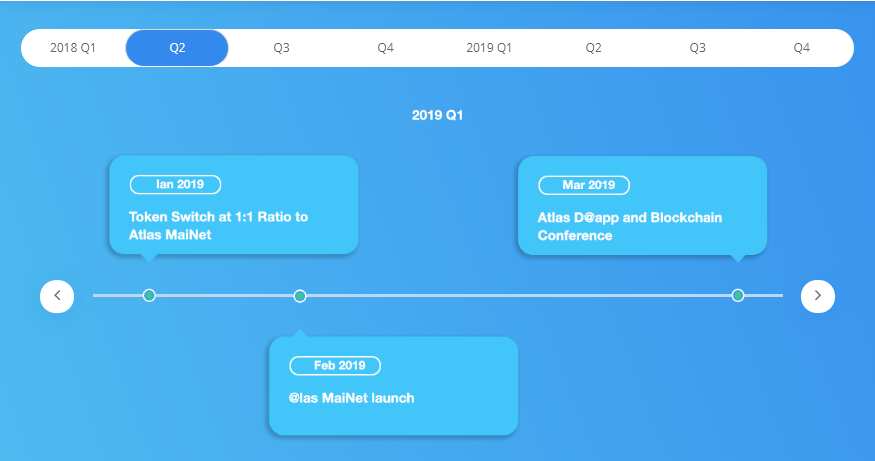 2018 Q1 Q2 Q3 Q4 2019 Q1 Q2 Q3 Q4

2019 Q1

Ian 2019

Token Switch at 1:1 Ratio to Atlas MaiNet

Mar 2019

Atlas D@app and Blockchain Conference

Feb 2019

@las MaiNet launch